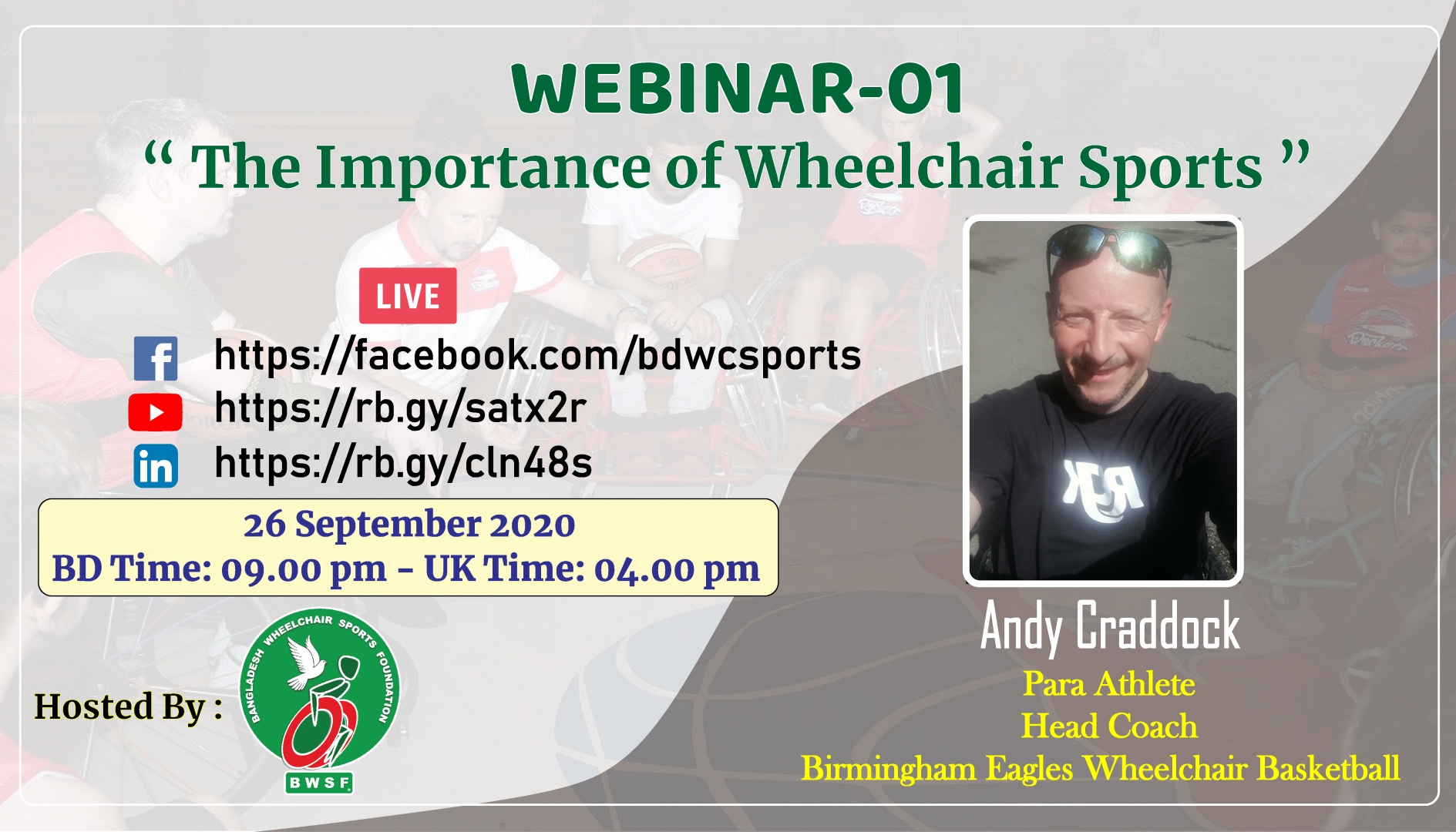 WEBINAR-01
“ The Importance of Wheelchair Sports ”

LIVE

https://facebook.com/bdwcsports
https://rb.gy/satx2r
https://rb.gy/cln48s

26 September 2020
BD Time: 09.00 pm - UK Time: 04.00 pm

Hosted By :

BANGLADESH WHEELCHAIR SPORTS FOUNDATION
BWSF

Andy Craddock
Para Athlete
Head Coach
Birmingham Eagles Wheelchair Basketball